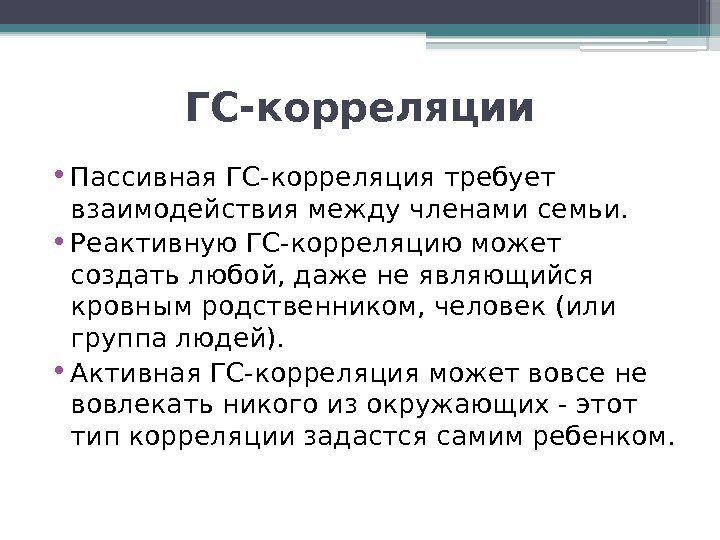 ГС-корреляции

• Пассивная ГС-корреляция требует взаимодействия между членами семьи.

• Реактивную ГС-корреляцию может создать любой, даже не являющийся кровным родственником, человек (или группа людей).

• Активная ГС-корреляция может вовсе не вовлекать никого из окружающих - этот тип корреляции задастся самим ребенком.